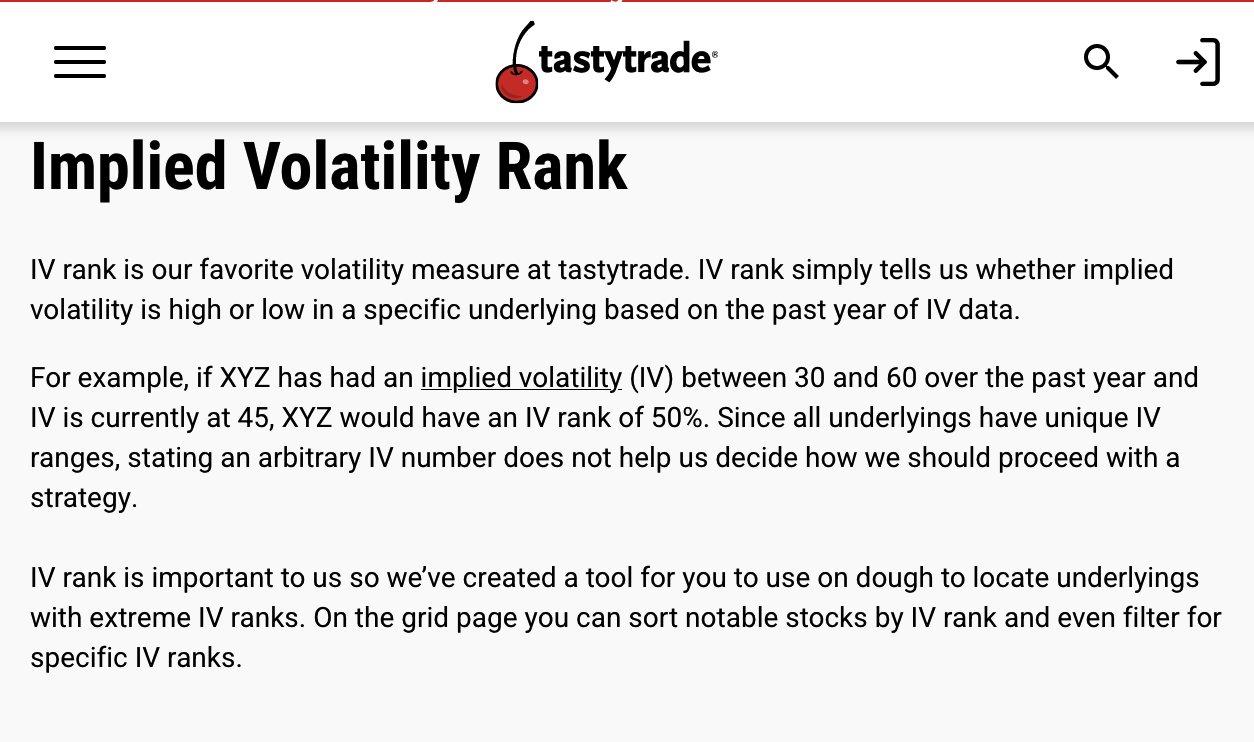 tastytrade®

Implied Volatility Rank

IV rank is our favorite volatility measure at tastytrade. IV rank simply tells us whether implied volatility is high or low in a specific underlying based on the past year of IV data.

For example, if XYZ has had an implied volatility (IV) between 30 and 60 over the past year and IV is currently at 45, XYZ would have an IV rank of 50%. Since all underlyings have unique IV ranges, stating an arbitrary IV number does not help us decide how we should proceed with a strategy.

IV rank is important to us so we've created a tool for you to use on dough to locate underlyings with extreme IV ranks. On the grid page you can sort notable stocks by IV rank and even filter for specific IV ranks.